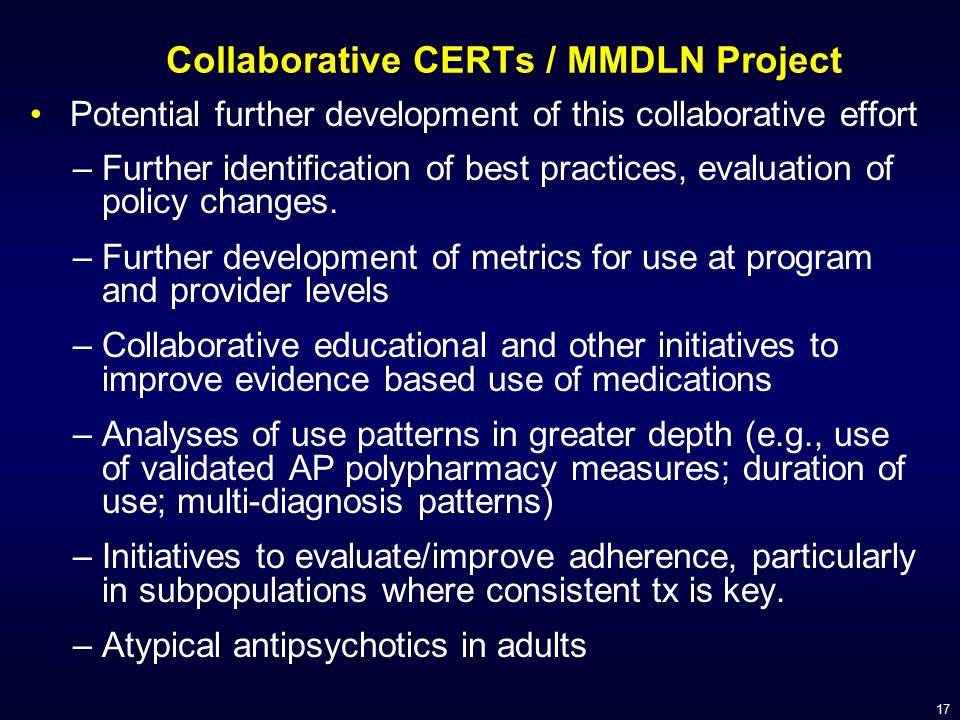 Collaborative CERTs / MMDLN Project

• Potential further development of this collaborative effort

– Further identification of best practices, evaluation of policy changes.

– Further development of metrics for use at program and provider levels

– Collaborative educational and other initiatives to improve evidence based use of medications

– Analyses of use patterns in greater depth (e.g., use of validated AP polypharmacy measures; duration of use; multi-diagnosis patterns)

– Initiatives to evaluate/improve adherence, particularly in subpopulations where consistent tx is key.

– Atypical antipsychotics in adults

17